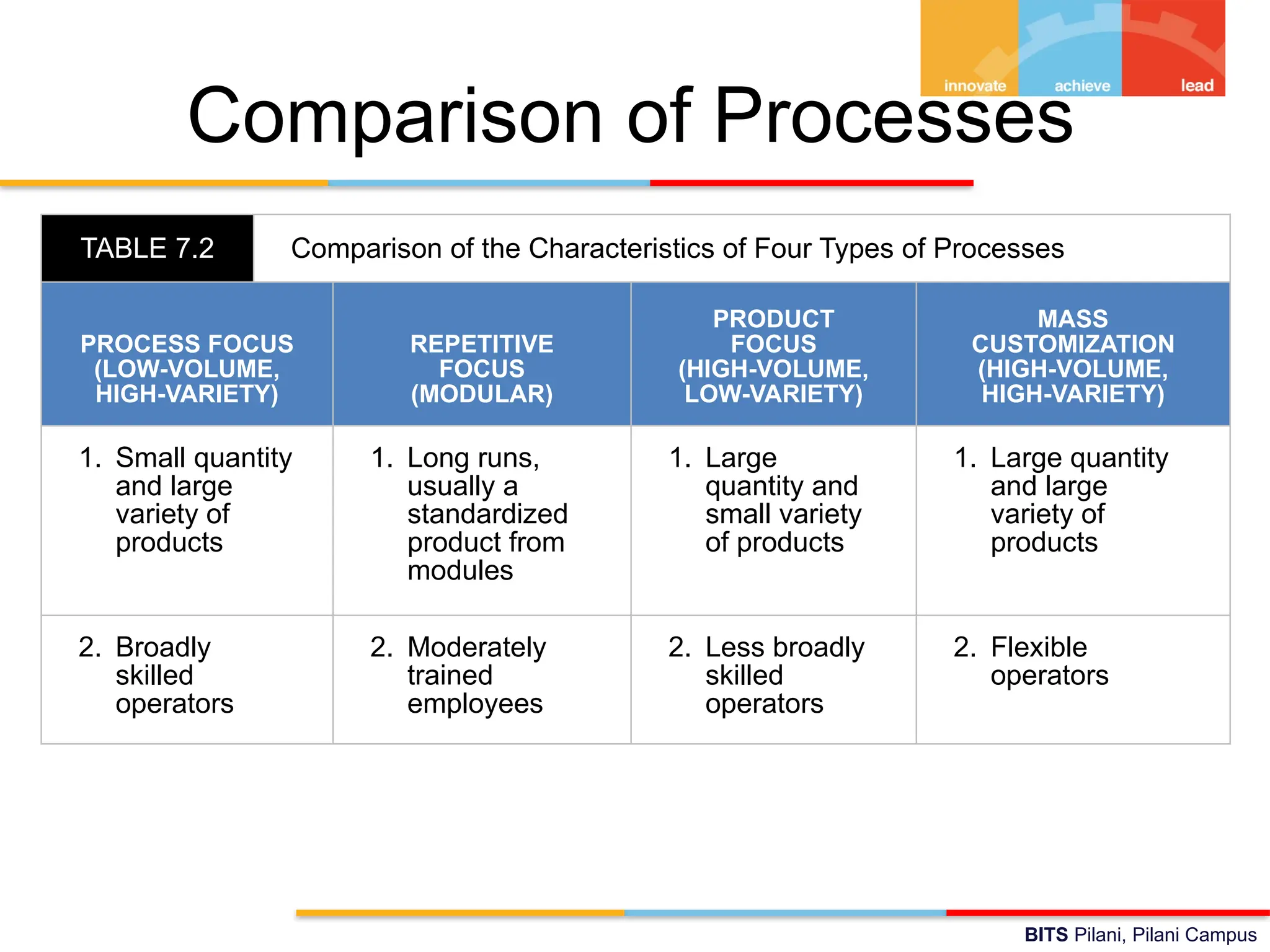 innovate achieve lead

Comparison of Processes

TABLE 7.2 Comparison of the Characteristics of Four Types of Processes

| PROCESS FOCUS (LOW-VOLUME, HIGH-VARIETY) | REPETITIVE FOCUS (MODULAR) | PRODUCT FOCUS (HIGH-VOLUME, LOW-VARIETY) | MASS CUSTOMIZATION (HIGH-VOLUME, HIGH-VARIETY) |
|---|---|---|---|
| 1. Small quantity and large variety of products | 1. Long runs, usually a standardized product from modules | 1. Large quantity and small variety of products | 1. Large quantity and large variety of products |
| 2. Broadly skilled operators | 2. Moderately trained employees | 2. Less broadly skilled operators | 2. Flexible operators |

BITS Pilani, Pilani Campus